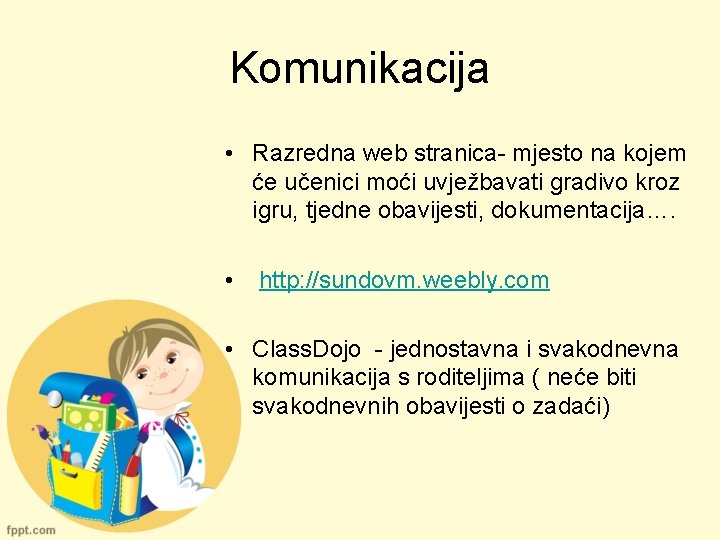 Komunikacija

• Razredna web stranica- mjesto na kojem će učenici moći uvježbavati gradivo kroz igru, tjedne obavijesti, dokumentacija….

• http://sundovm.weebly.com

• ClassDojo - jednostavna i svakodnevna komunikacija s roditeljima ( neće biti svakodnevnih obavijesti o zadaći)

fppt.com